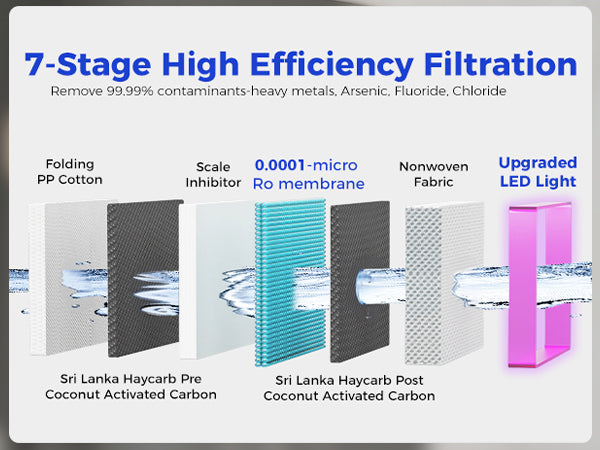 7-Stage High Efficiency Filtration

Remove 99.99% contaminants-heavy metals, Arsenic, Fluoride, Chloride

Folding PP Cotton

Scale Inhibitor

0.0001-micro Ro membrane

Nonwoven Fabric

Upgraded LED Light

Sri Lanka Haycarb Pre Coconut Activated Carbon

Sri Lanka Haycarb Post Coconut Activated Carbon